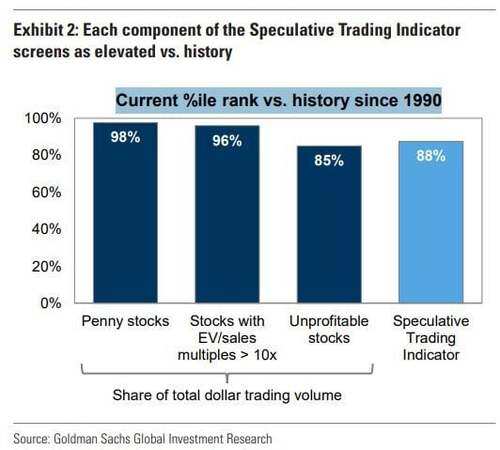 Exhibit 2: Each component of the Speculative Trading Indicator screens as elevated vs. history

Current %ile rank vs. history since 1990

100%
80%
60%
40%
20%
0%

98%
96%
85%
88%

Penny stocks
Stocks with EV/sales multiples > 10x
Unprofitable stocks
Speculative Trading Indicator

Share of total dollar trading volume

Source: Goldman Sachs Global Investment Research